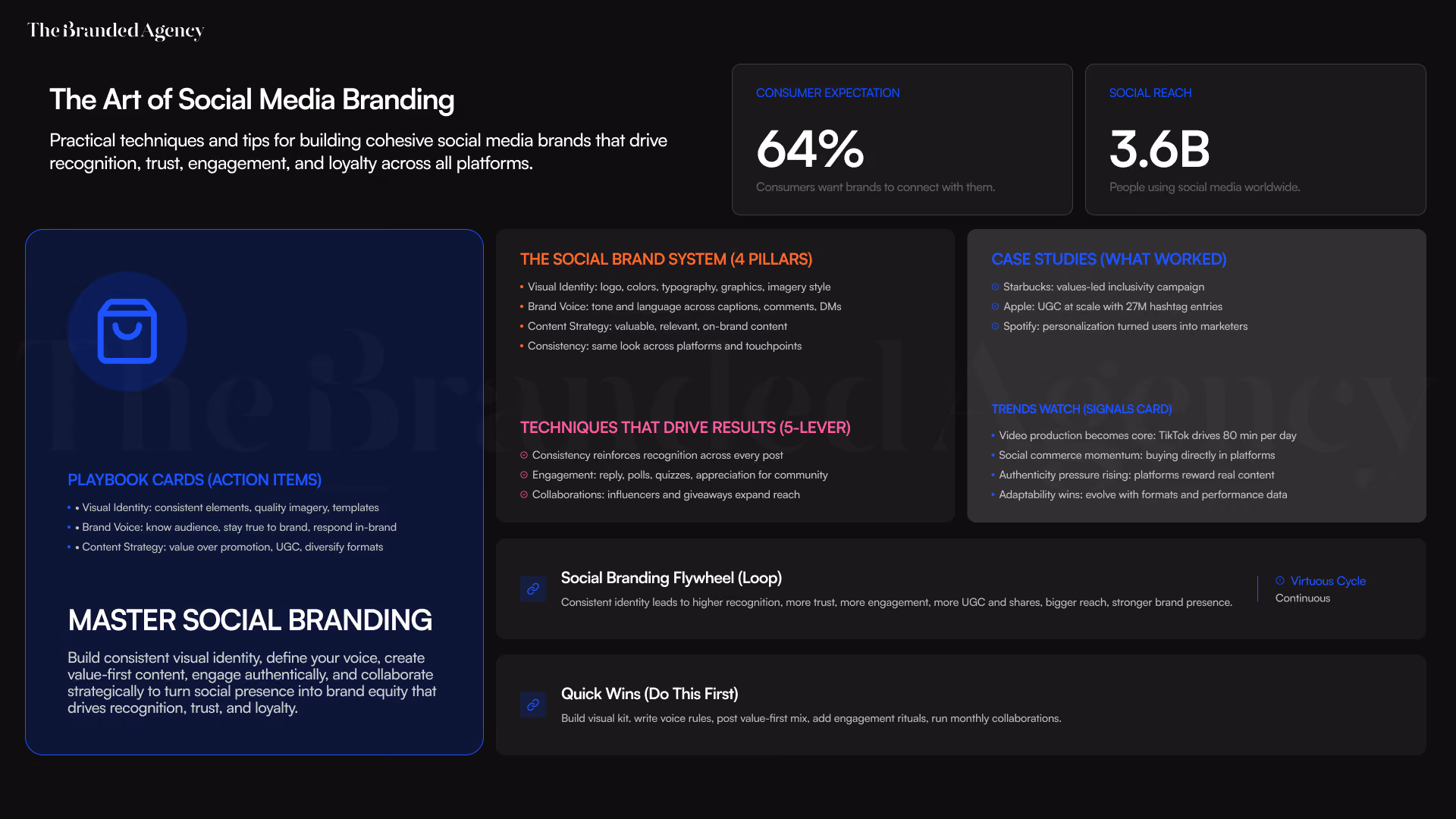 The Branded Agency

The Art of Social Media Branding

Practical techniques and tips for building cohesive social media brands that drive recognition, trust, engagement, and loyalty across all platforms.

CONSUMER EXPECTATION

64%

Consumers want brands to connect with them.

SOCIAL REACH

3.6B

People using social media worldwide.

PLAYBOOK CARDS (ACTION ITEMS)

• • Visual Identity: consistent elements, quality imagery, templates
• • Brand Voice: know audience, stay true to brand, respond in-brand
• • Content Strategy: value over promotion, UGC, diversify formats

MASTER SOCIAL BRANDING

Build consistent visual identity, define your voice, create value-first content, engage authentically, and collaborate strategically to turn social presence into brand equity that drives recognition, trust, and loyalty.

THE SOCIAL BRAND SYSTEM (4 PILLARS)

• Visual Identity: logo, colors, typography, graphics, imagery style
• Brand Voice: tone and language across captions, comments, DMs
• Content Strategy: valuable, relevant, on-brand content
• Consistency: same look across platforms and touchpoints

TECHNIQUES THAT DRIVE RESULTS (5-LEVER)

Consistency reinforces recognition across every post
Engagement: reply, polls, quizzes, appreciation for community
Collaborations: influencers and giveaways expand reach

CASE STUDIES (WHAT WORKED)

Starbucks: values-led inclusivity campaign
Apple: UGC at scale with 27M hashtag entries
Spotify: personalization turned users into marketers

TRENDS WATCH (SIGNALS CARD)

• Video production becomes core: TikTok drives 80 min per day
• Social commerce momentum: buying directly in platforms
• Authenticity pressure rising: platforms reward real content
• Adaptability wins: evolve with formats and performance data

Social Branding Flywheel (Loop)

Consistent identity leads to higher recognition, more trust, more engagement, more UGC and shares, bigger reach, stronger brand presence.

Virtuous Cycle
Continuous

Quick Wins (Do This First)

Build visual kit, write voice rules, post value-first mix, add engagement rituals, run monthly collaborations.